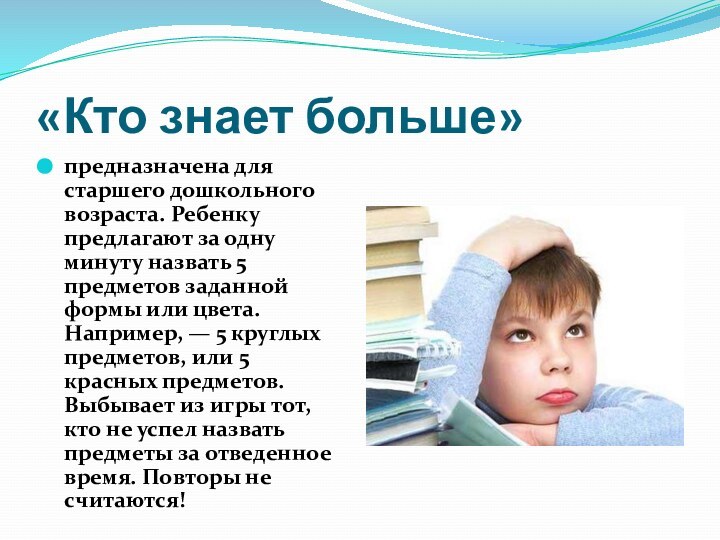 «Кто знает больше»

предназначена для старшего дошкольного возраста. Ребенку предлагают за одну минуту назвать 5 предметов заданной формы или цвета. Например, — 5 круглых предметов, или 5 красных предметов. Выбывает из игры тот, кто не успел назвать предметы за отведенное время. Повторы не считаются!